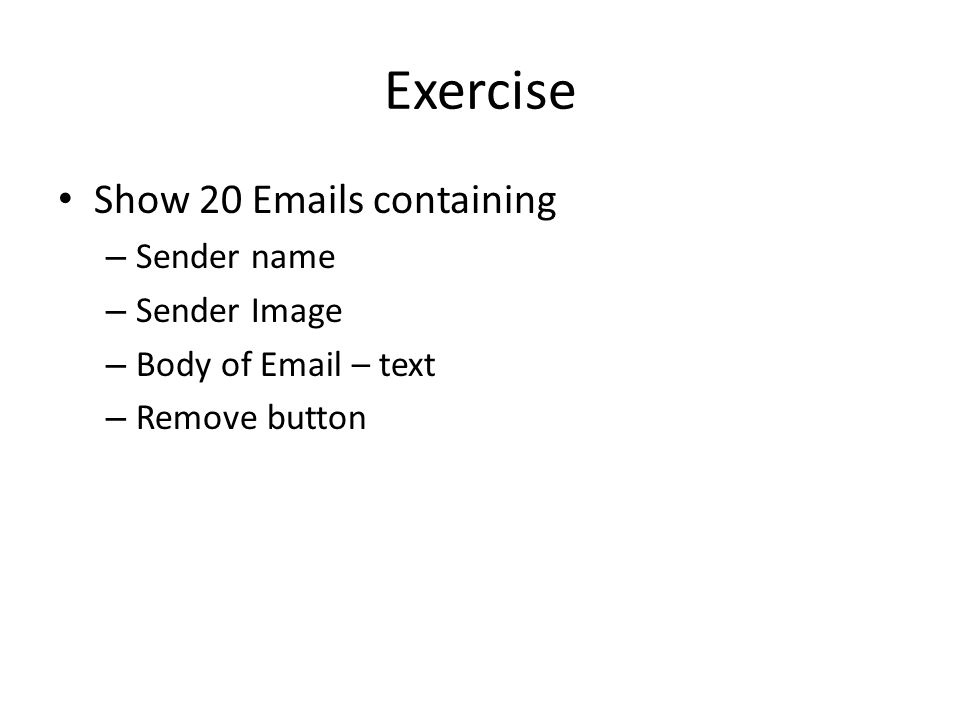 Exercise

• Show 20 Emails containing
– Sender name
– Sender Image
– Body of Email – text
– Remove button